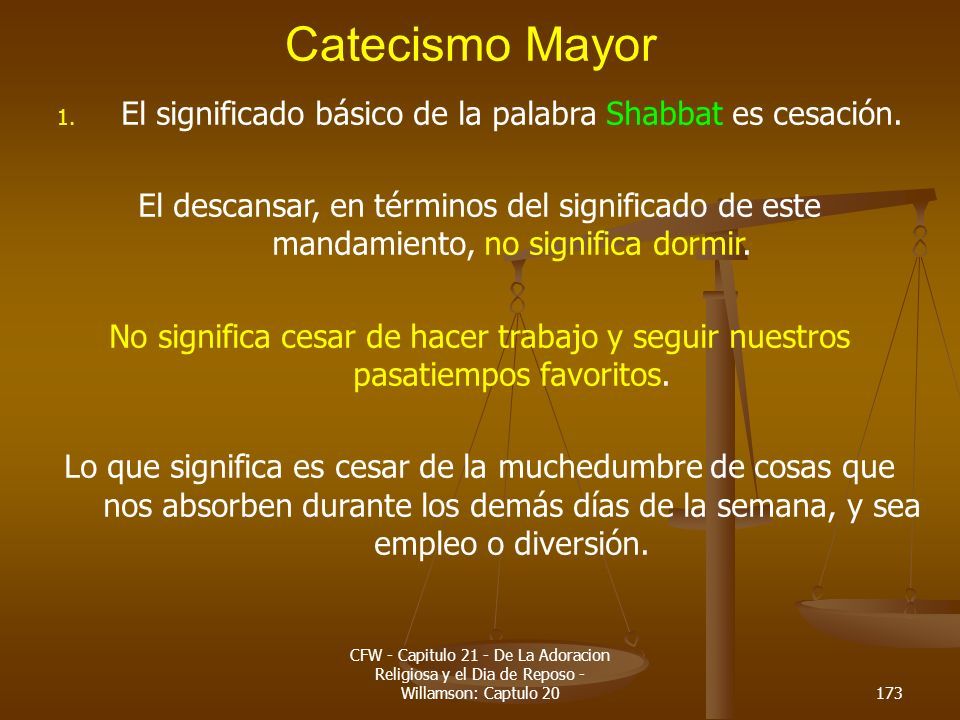 Catecismo Mayor

1. El significado básico de la palabra Shabbat es cesación.

El descansar, en términos del significado de este mandamiento, no significa dormir.

No significa cesar de hacer trabajo y seguir nuestros pasatiempos favoritos.

Lo que significa es cesar de la muchedumbre de cosas que nos absorben durante los demás días de la semana, y sea empleo o diversión.

CFW - Capitulo 21 - De La Adoracion Religiosa y el Dia de Reposo - Willamson: Captulo 20

173